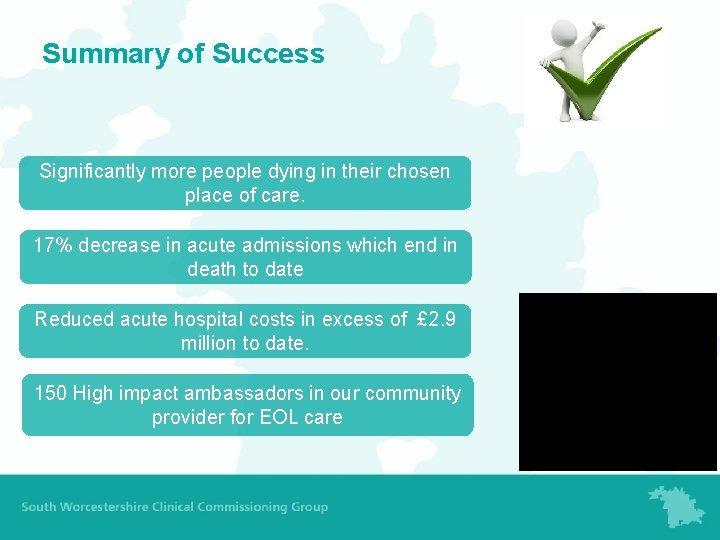 Summary of Success

Significantly more people dying in their chosen place of care.

17% decrease in acute admissions which end in death to date

Reduced acute hospital costs in excess of £2.9 million to date.

150 High impact ambassadors in our community provider for EOL care

South Worcestershire Clinical Commissioning Group